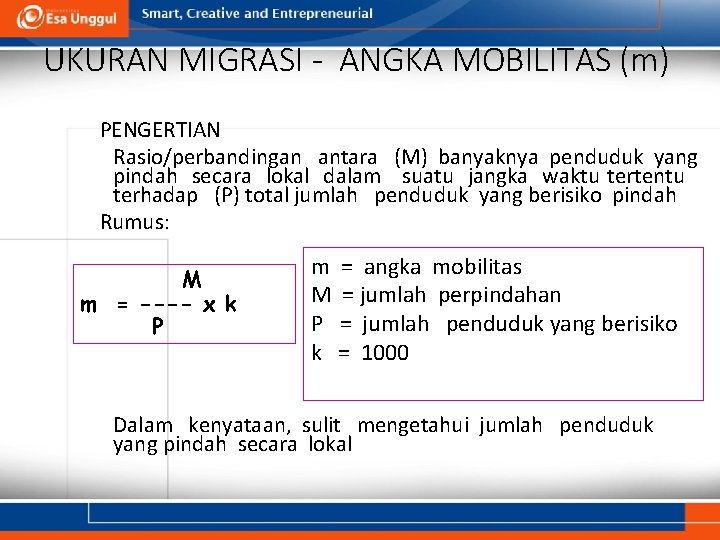 Esa Unggul

Smart, Creative and Entrepreneurial

UKURAN MIGRASI - ANGKA MOBILITAS (m)

PENGERTIAN

Rasio/perbandingan antara (M) banyaknya penduduk yang pindah secara lokal dalam suatu jangka waktu tertentu terhadap (P) total jumlah penduduk yang berisiko pindah

Rumus:

$m = \frac{M}{P} \times k$

m = angka mobilitas
M = jumlah perpindahan
P = jumlah penduduk yang berisiko
k = 1000

Dalam kenyataan, sulit mengetahui jumlah penduduk yang pindah secara lokal